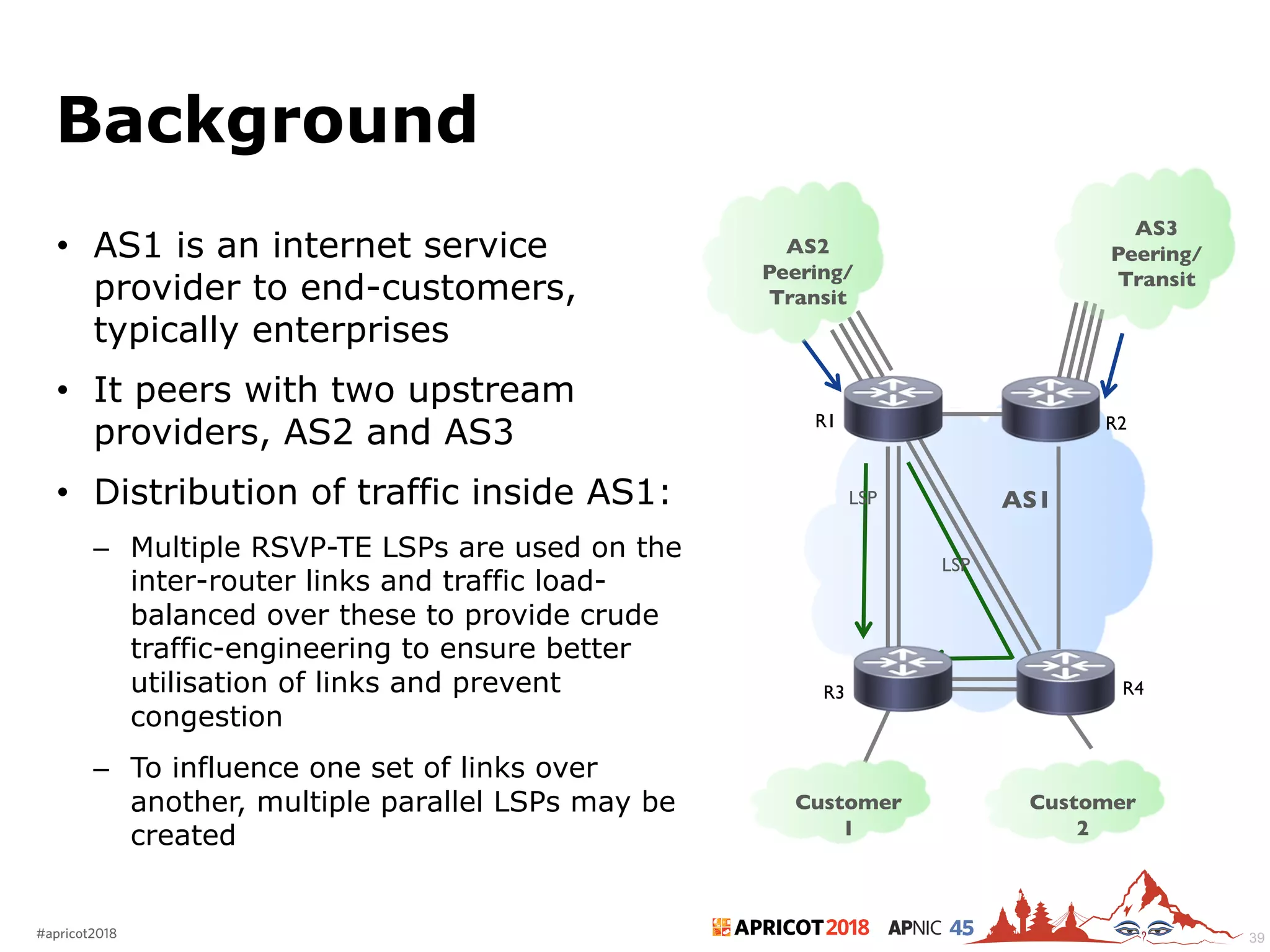 Background

• AS1 is an internet service provider to end-customers, typically enterprises

• It peers with two upstream providers, AS2 and AS3

• Distribution of traffic inside AS1:

– Multiple RSVP-TE LSPs are used on the inter-router links and traffic load-balanced over these to provide crude traffic-engineering to ensure better utilisation of links and prevent congestion

– To influence one set of links over another, multiple parallel LSPs may be created

AS2 Peering/ Transit

AS3 Peering/ Transit

R1

R2

LSP

AS1

LSP

R3

R4

Customer 1

Customer 2

#apricot2018

APRICOT 2018 APNIC 45

39